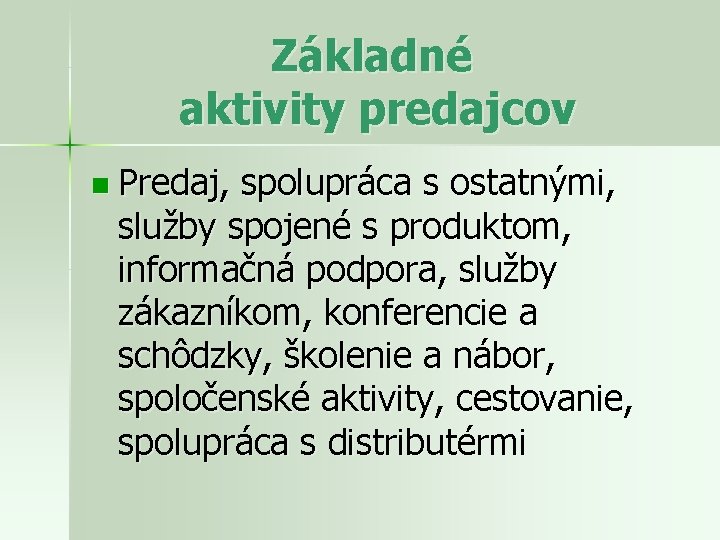 Základné aktivity predajcov

Predaj, spolupráca s ostatnými, služby spojené s produktom, informačná podpora, služby zákazníkom, konferencie a schôdzky, školenie a nábor, spoločenské aktivity, cestovanie, spolupráca s distributérmi